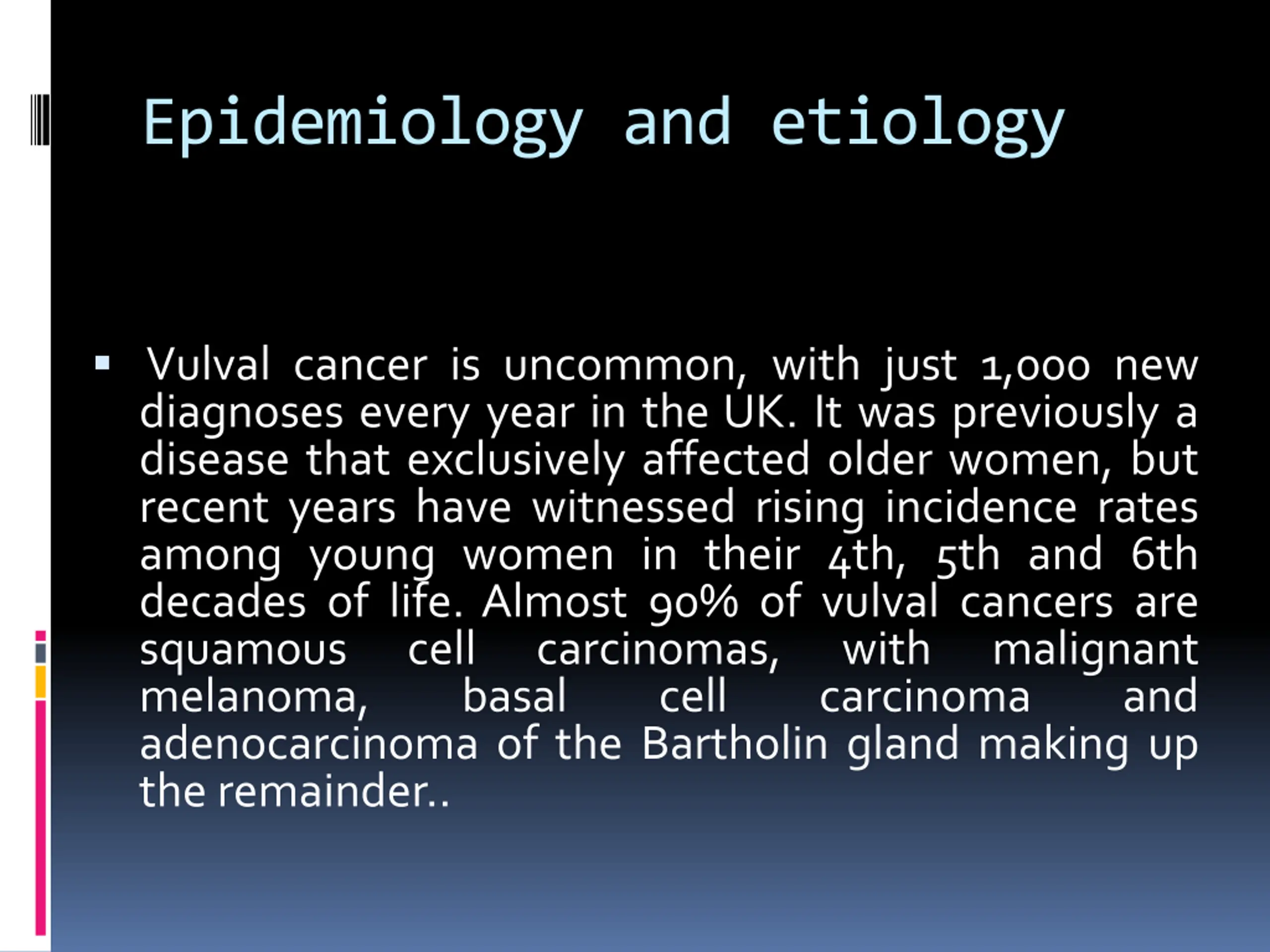 Epidemiology and etiology

▪ Vulval cancer is uncommon, with just 1,000 new diagnoses every year in the UK. It was previously a disease that exclusively affected older women, but recent years have witnessed rising incidence rates among young women in their 4th, 5th and 6th decades of life. Almost 90% of vulval cancers are squamous cell carcinomas, with malignant melanoma, basal cell carcinoma and adenocarcinoma of the Bartholin gland making up the remainder..